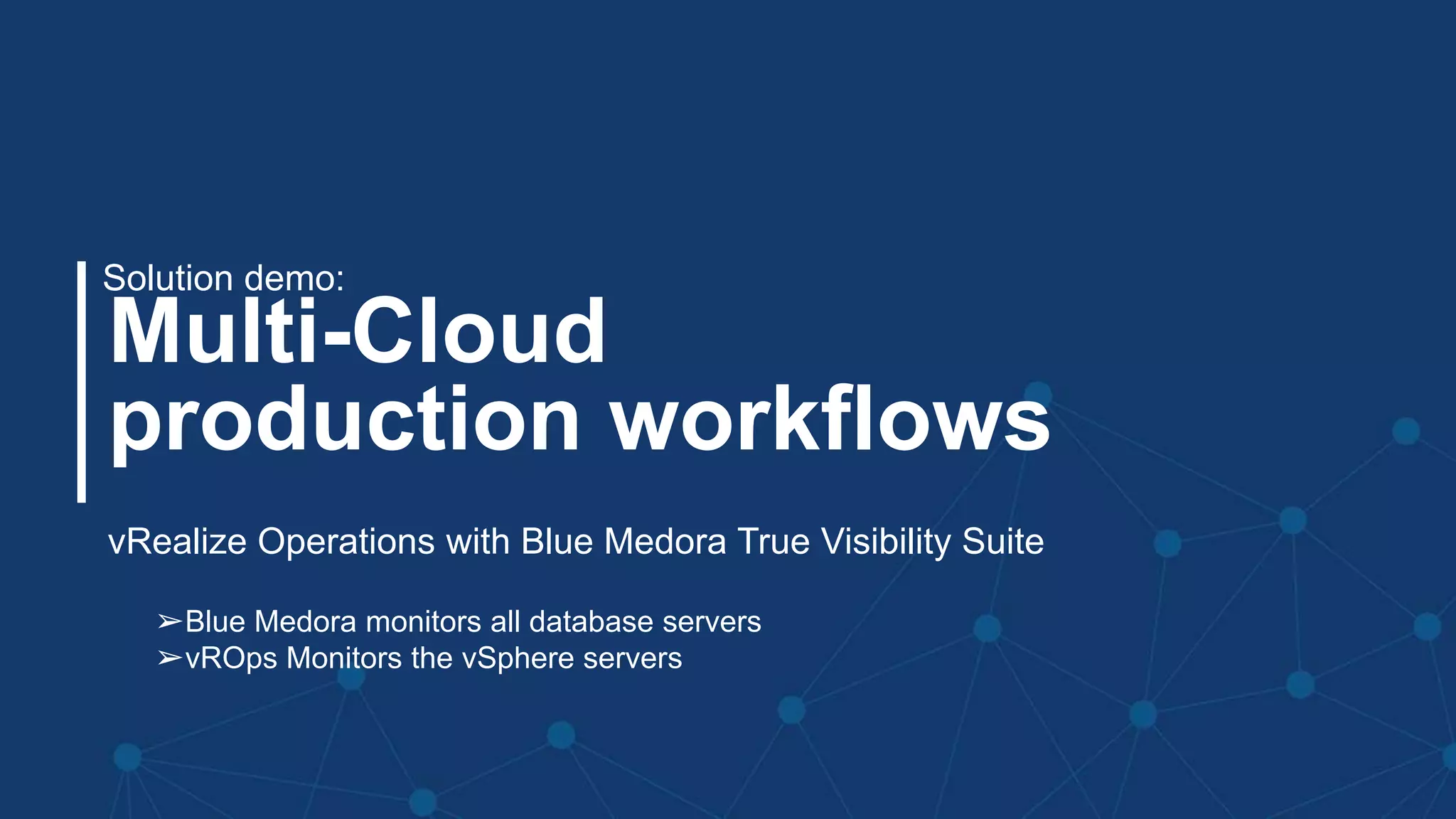 Solution demo:
Multi-Cloud production workflows

vRealize Operations with Blue Medora True Visibility Suite

➢Blue Medora monitors all database servers
➢vROps Monitors the vSphere servers